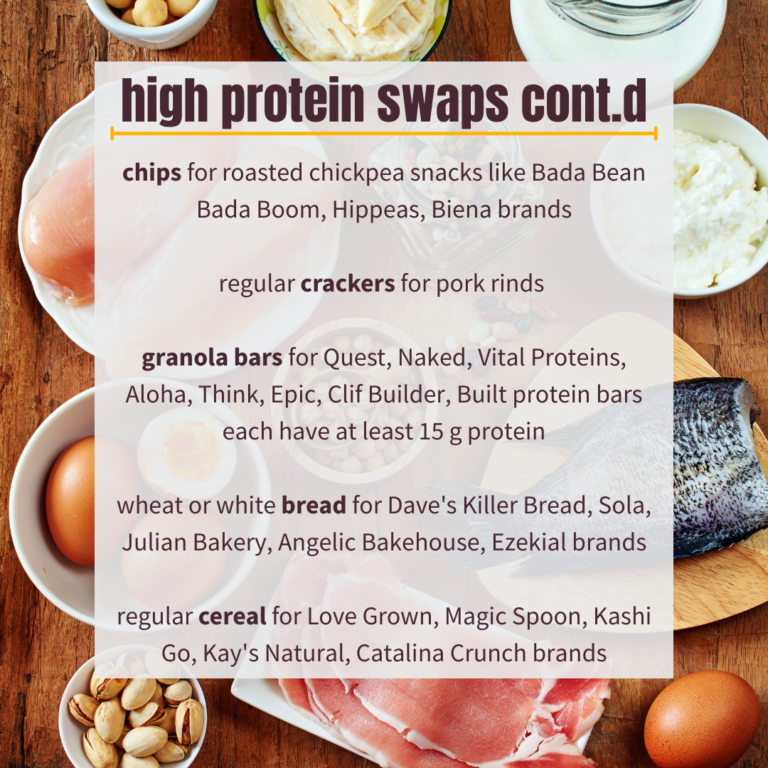 high protein swaps cont.d

chips for roasted chickpea snacks like Bada Bean Bada Boom, Hippeas, Biena brands

regular crackers for pork rinds

granola bars for Quest, Naked, Vital Proteins, Aloha, Think, Epic, Clif Builder, Built protein bars each have at least 15 g protein

wheat or white bread for Dave's Killer Bread, Sola, Julian Bakery, Angelic Bakehouse, Ezekial brands

regular cereal for Love Grown, Magic Spoon, Kashi Go, Kay's Natural, Catalina Crunch brands